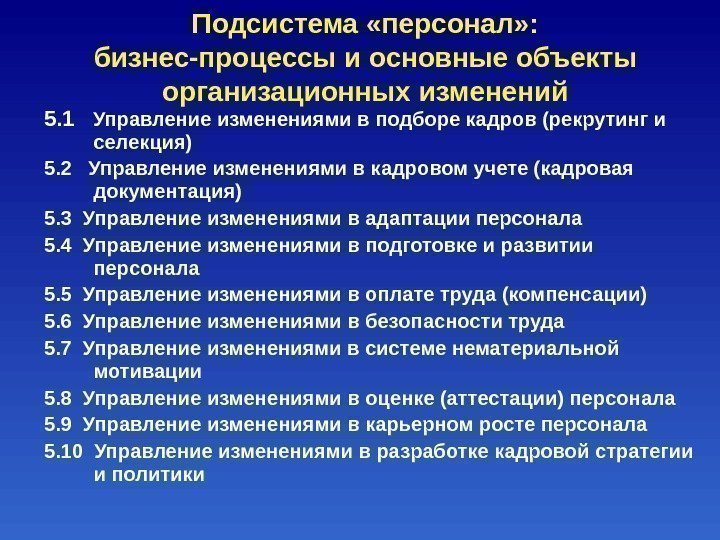 Подсистема «персонал»:
бизнес-процессы и основные объекты организационных изменений

5.1 Управление изменениями в подборе кадров (рекрутинг и селекция)

5.2 Управление изменениями в кадровом учете (кадровая документация)

5.3 Управление изменениями в адаптации персонала

5.4 Управление изменениями в подготовке и развитии персонала

5.5 Управление изменениями в оплате труда (компенсации)

5.6 Управление изменениями в безопасности труда

5.7 Управление изменениями в системе нематериальной мотивации

5.8 Управление изменениями в оценке (аттестации) персонала

5.9 Управление изменениями в карьерном росте персонала

5.10 Управление изменениями в разработке кадровой стратегии и политики